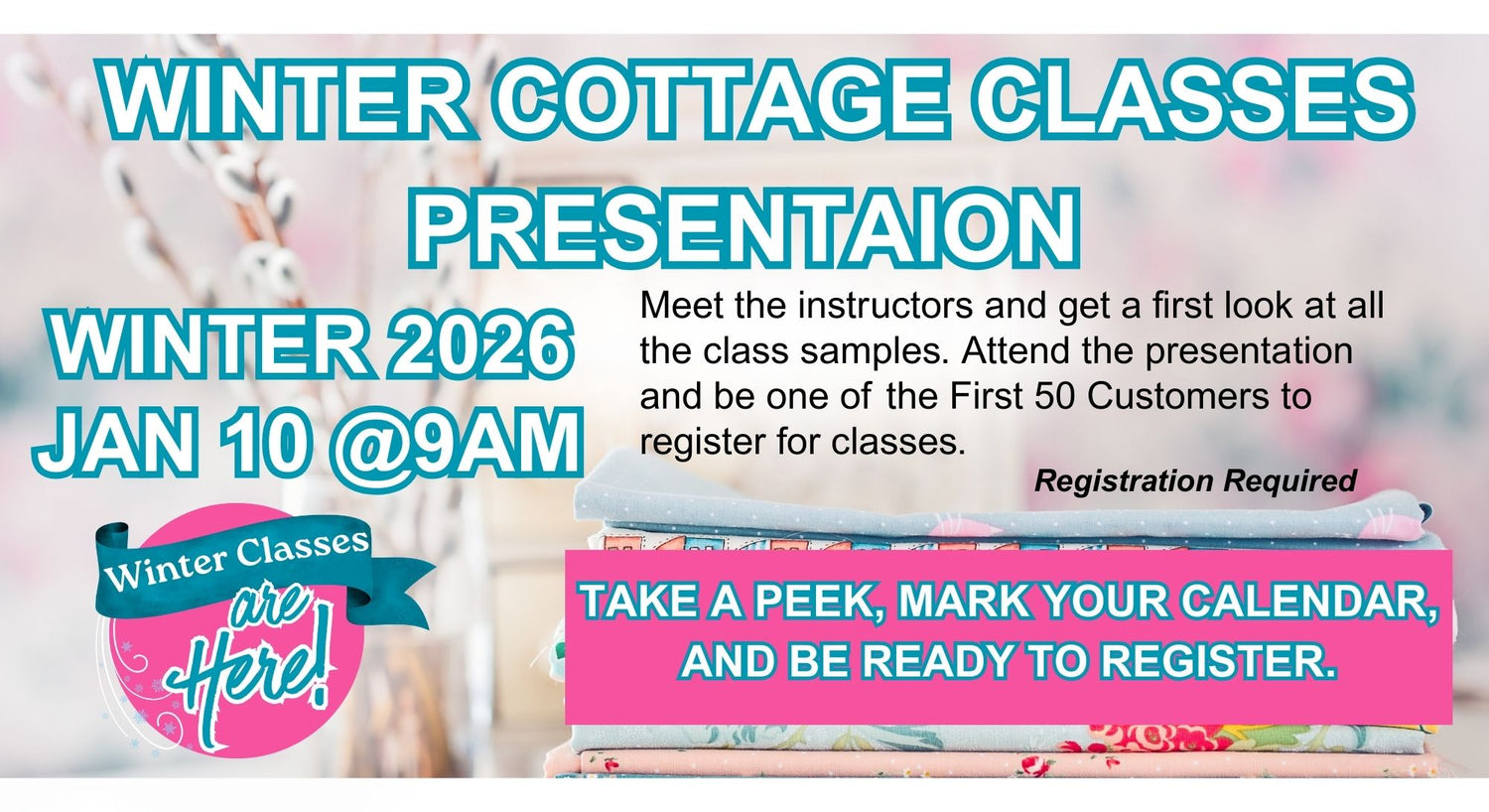 WINTER COTTAGE CLASSES PRESENTAION

WINTER 2026
JAN 10 @9AM

Meet the instructors and get a first look at all the class samples. Attend the presentation and be one of the First 50 Customers to register for classes.

Registration Required

Winter Classes are Here!

TAKE A PEEK, MARK YOUR CALENDAR, AND BE READY TO REGISTER.